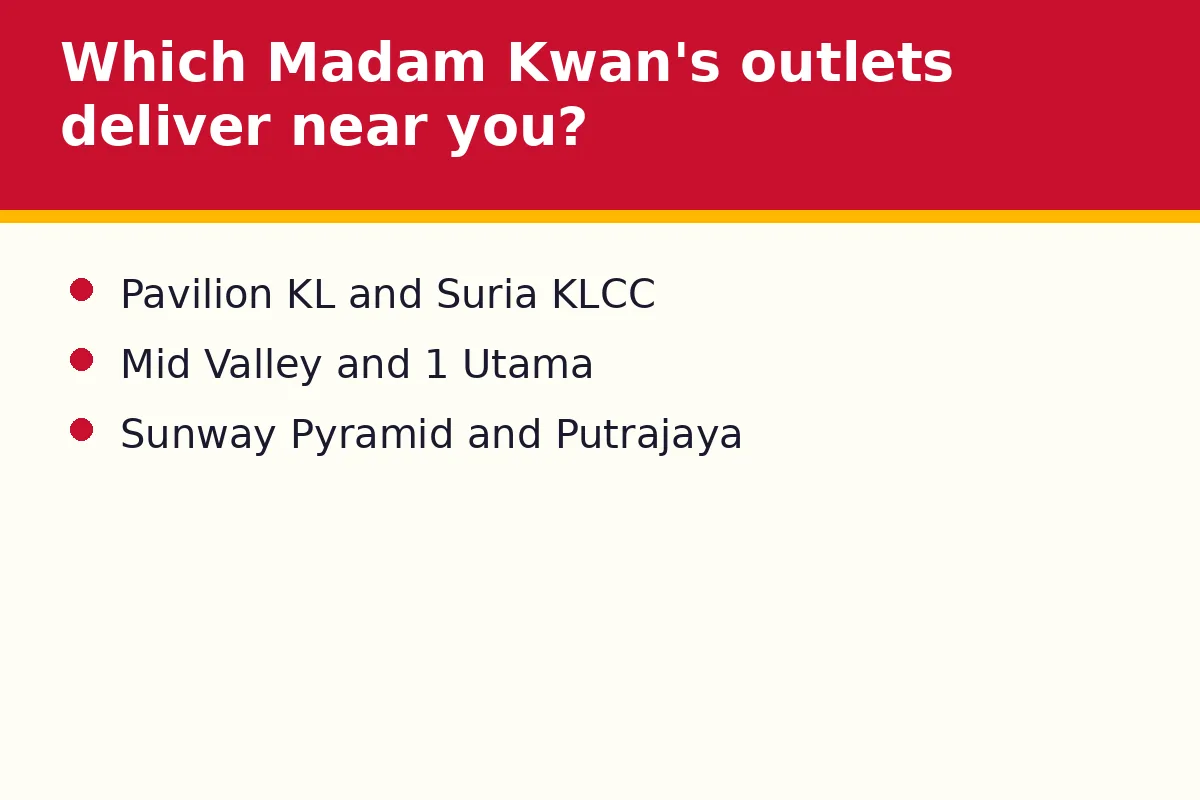 Which Madam Kwan's outlets deliver near you?

• Pavilion KL and Suria KLCC
• Mid Valley and 1 Utama
• Sunway Pyramid and Putrajaya